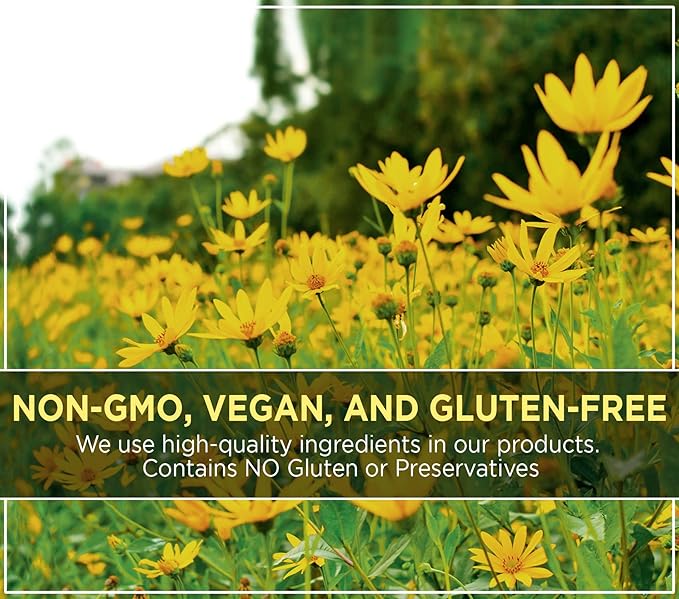 NON-GMO, VEGAN, AND GLUTEN-FREE
We use high-quality ingredients in our products.
Contains NO Gluten or Preservatives